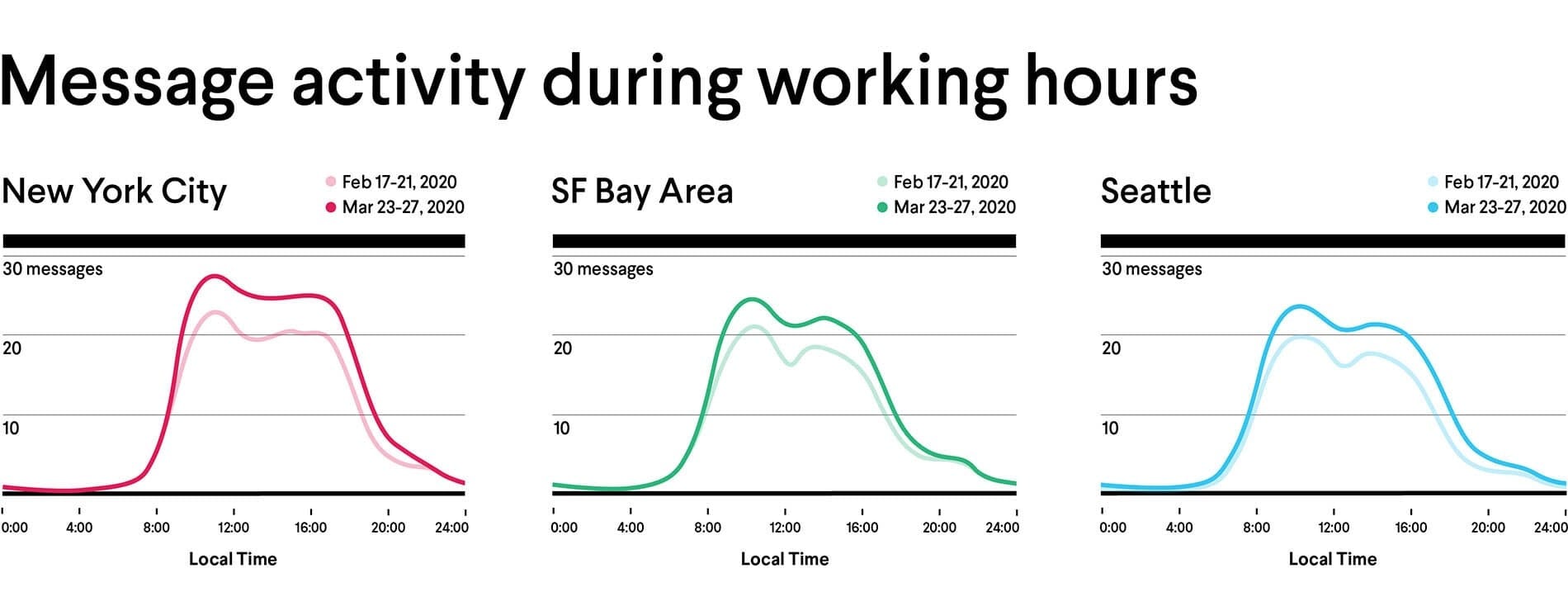 Message activity during working hours

New York City

Feb 17-21, 2020
Mar 23-27, 2020

30 messages
20
10

0:00 4:00 8:00 12:00 16:00 20:00 24:00

Local Time

SF Bay Area

Feb 17-21, 2020
Mar 23-27, 2020

30 messages
20
10

0:00 4:00 8:00 12:00 16:00 20:00 24:00

Local Time

Seattle

Feb 17-21, 2020
Mar 23-27, 2020

30 messages
20
10

0:00 4:00 8:00 12:00 16:00 20:00 24:00

Local Time